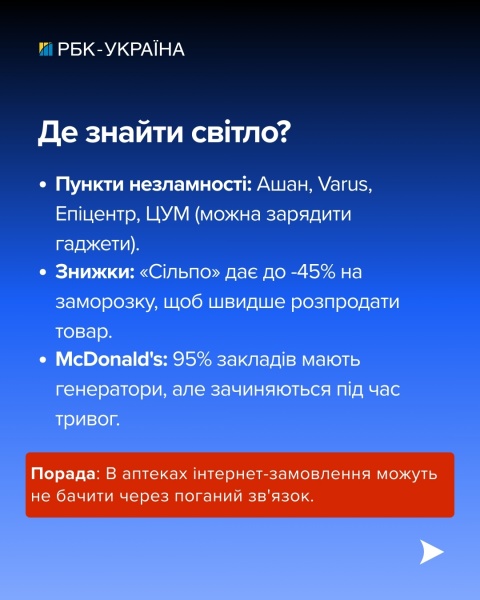 РБК-УКРАЇНА

Де знайти світло?

• Пункти незламності: Ашан, Varus, Епіцентр, ЦУМ (можна зарядити гаджети).
• Знижки: «Сільпо» дає до -45% на заморозку, щоб швидше розпродати товар.
• McDonald's: 95% закладів мають генератори, але зачиняються під час тривог.

Порада: В аптеках інтернет-замовлення можуть не бачити через поганий зв'язок.